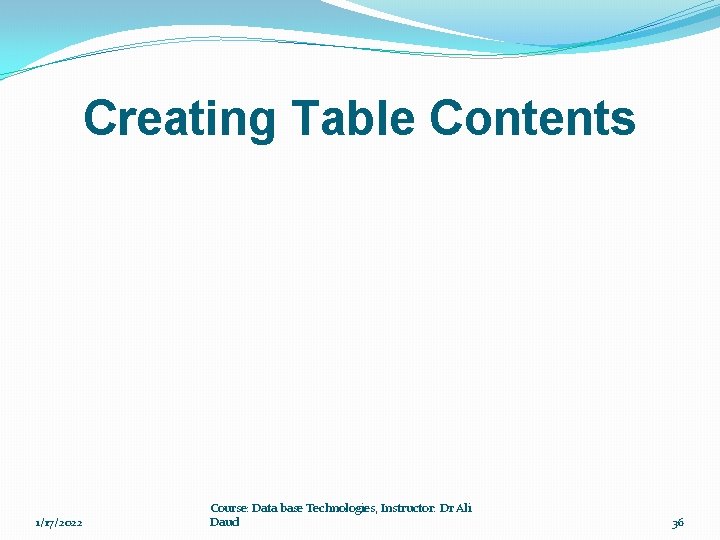 Creating Table Contents

1/17/2022

Course: Data base Technologies, Instructor: Dr Ali Daud

36